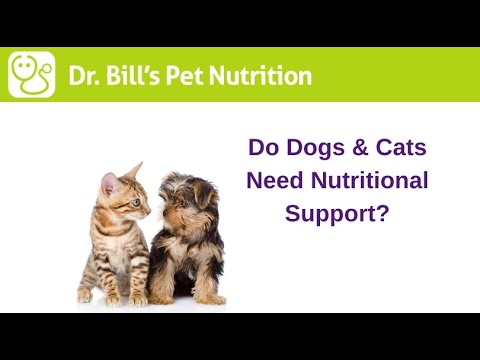 Dr. Bill's Pet Nutrition

Do Dogs & Cats Need Nutritional Support?